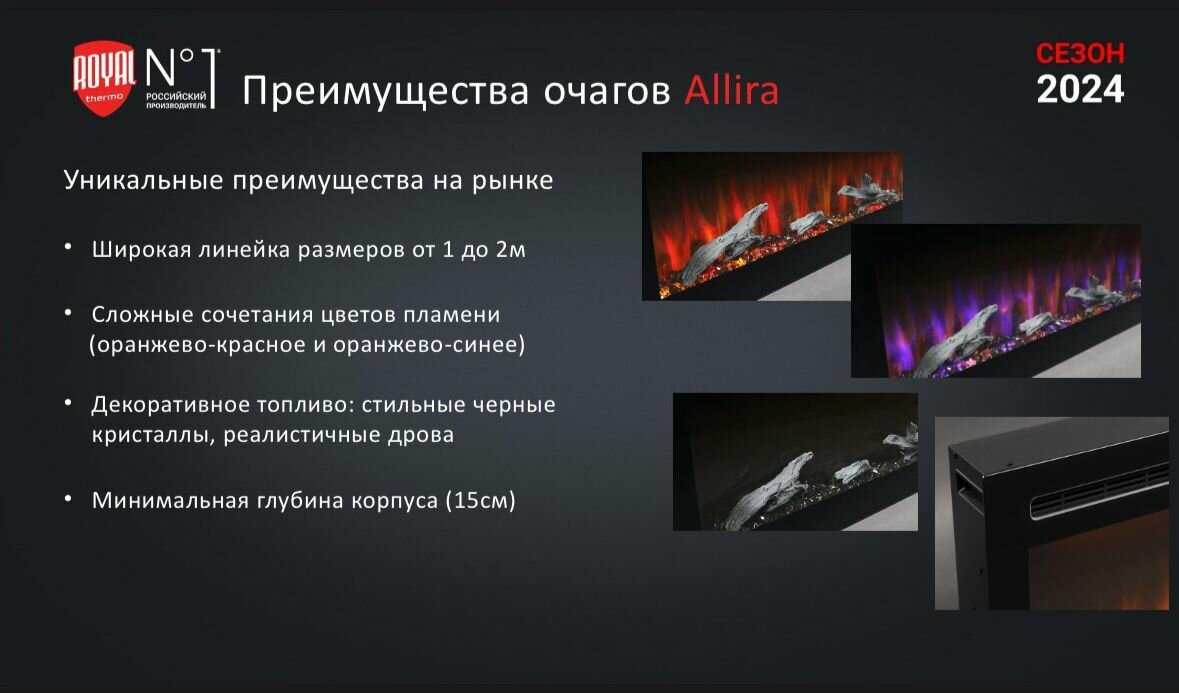 ROYAL thermo N°1 РОССИЙСКИЙ ПРОИЗВОДИТЕЛЬ

Преимущества очагов Allira

СЕЗОН 2024

Уникальные преимущества на рынке

• Широкая линейка размеров от 1 до 2м

• Сложные сочетания цветов пламени (оранжево-красное и оранжево-синее)

• Декоративное топливо: стильные черные кристаллы, реалистичные дрова

• Минимальная глубина корпуса (15см)